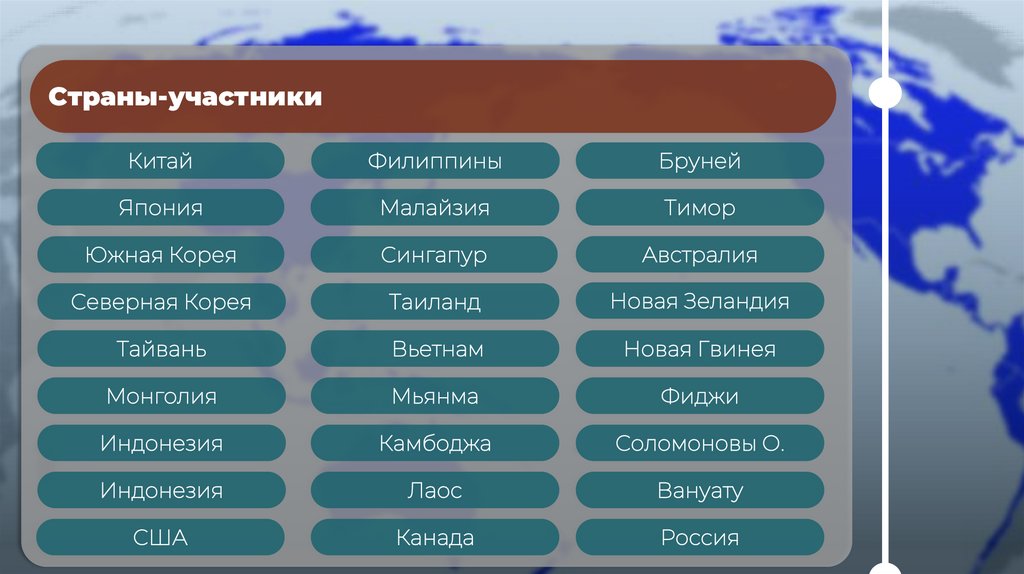 Страны-участники

Китай
Япония
Южная Корея
Северная Корея
Тайвань
Монголия
Индонезия
Индонезия
США

Филиппины
Малайзия
Сингапур
Таиланд
Вьетнам
Мьянма
Камбоджа
Лаос
Канада

Бруней
Тимор
Австралия
Новая Зеландия
Новая Гвинея
Фиджи
Соломоновы О.
Вануату
Россия